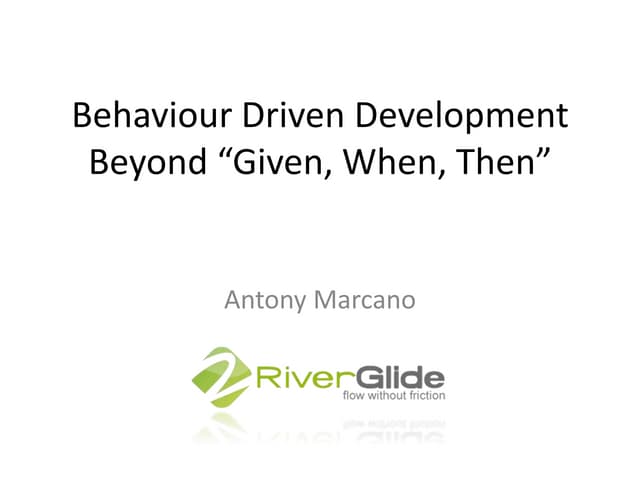 Behaviour Driven Development
Beyond “Given, When, Then”

Antony Marcano

RiverGlide
flow without friction